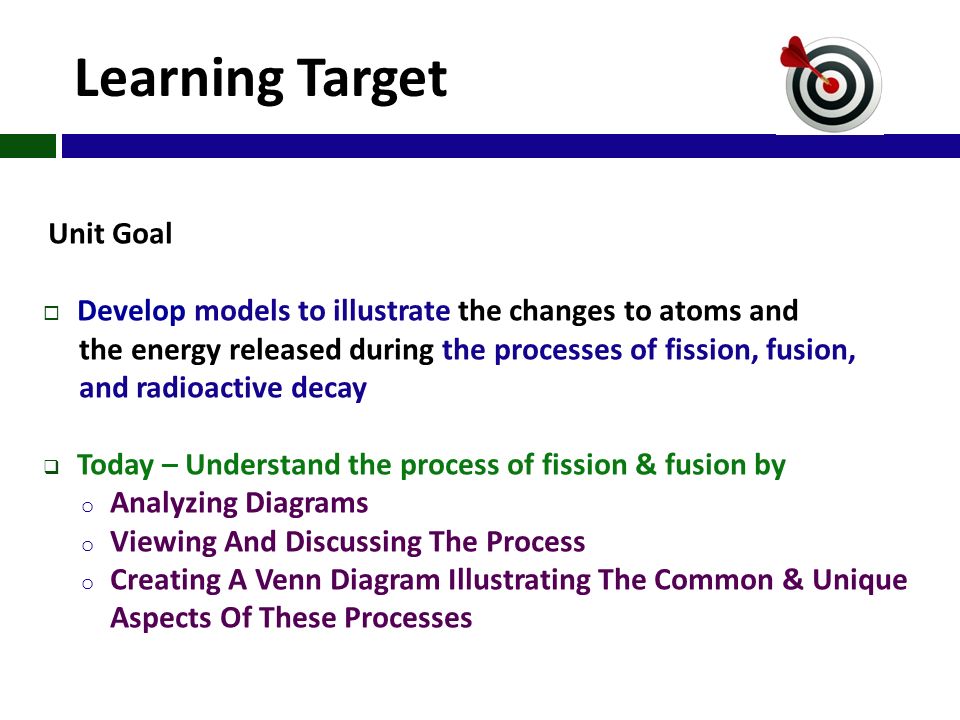 Learning Target

Unit Goal

□ Develop models to illustrate the changes to atoms and the energy released during the processes of fission, fusion, and radioactive decay

□ Today – Understand the process of fission & fusion by
○ Analyzing Diagrams
○ Viewing And Discussing The Process
○ Creating A Venn Diagram Illustrating The Common & Unique Aspects Of These Processes